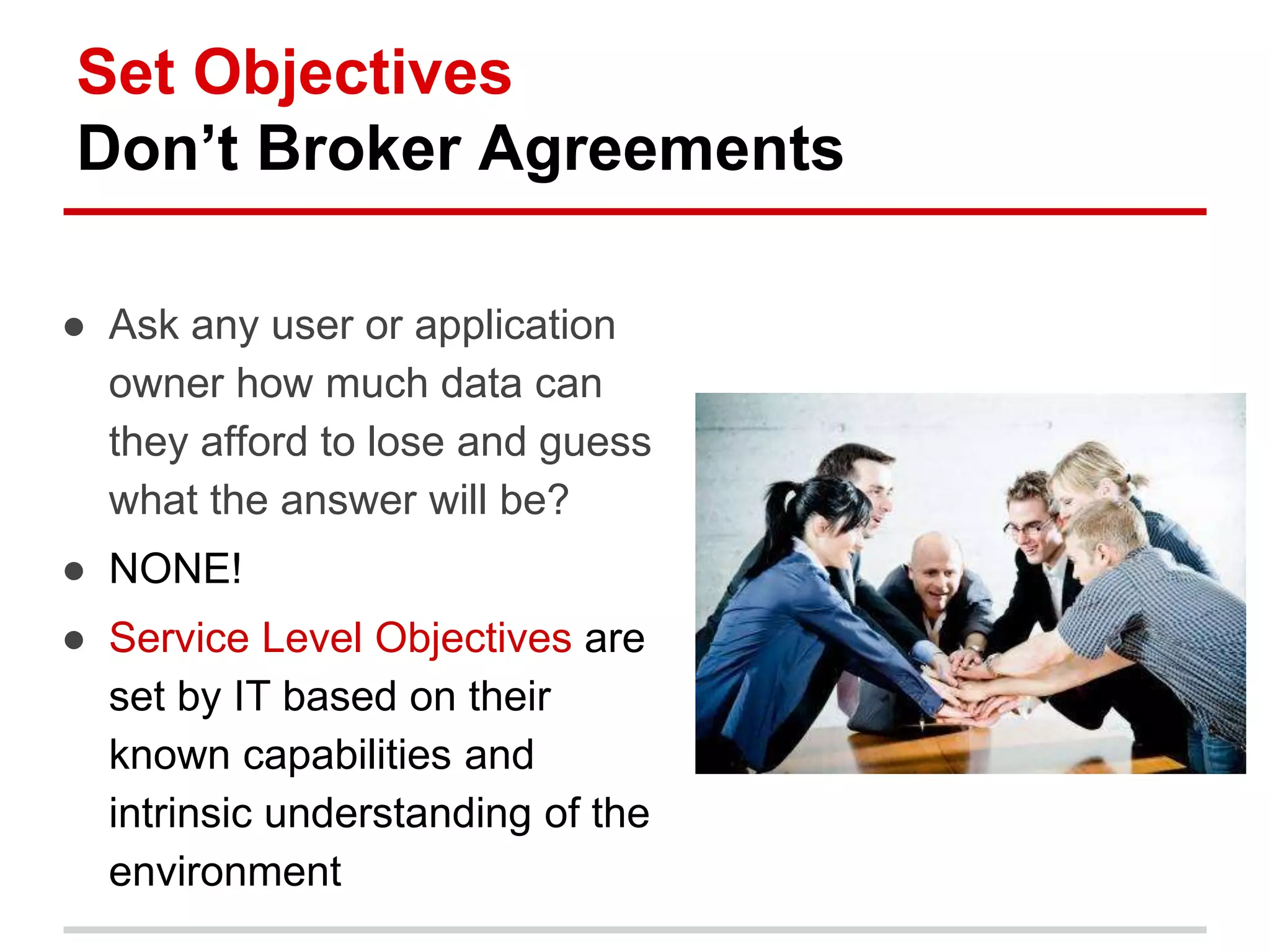 Set Objectives
Don’t Broker Agreements

● Ask any user or application owner how much data can they afford to lose and guess what the answer will be?
● NONE!
● Service Level Objectives are set by IT based on their known capabilities and intrinsic understanding of the environment